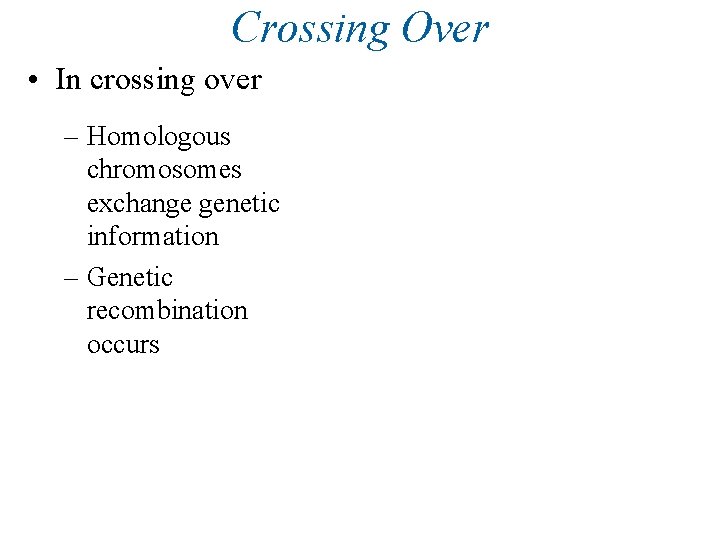 Crossing Over

• In crossing over

– Homologous chromosomes exchange genetic information

– Genetic recombination occurs